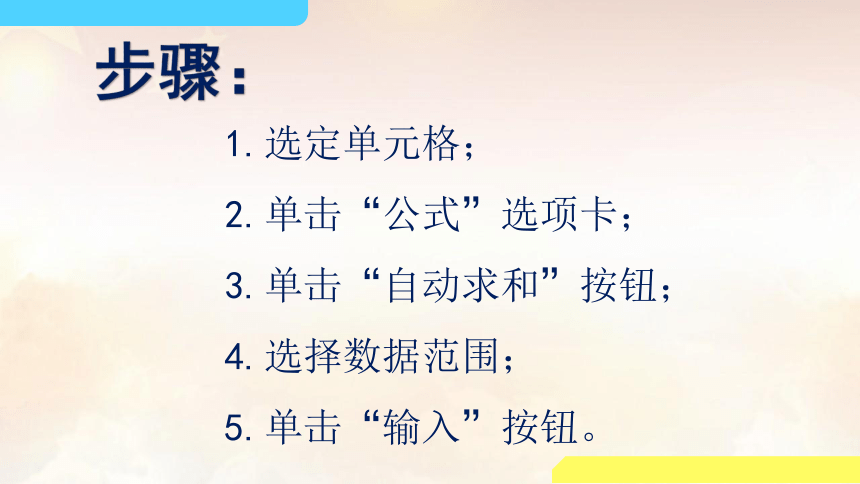 步骤：

1. 选定单元格；

2. 单击“公式”选项卡；

3. 单击“自动求和”按钮；

4. 选择数据范围；

5. 单击“输入”按钮。